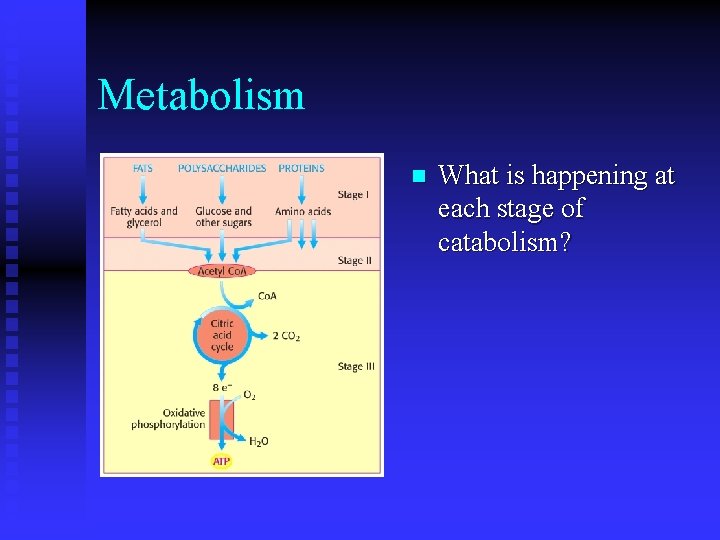 Metabolism

FATS POLYSACCHARIDES PROTEINS

Stage I

Fatty acids and glycerol

Glucose and other sugars

Amino acids

Stage II

Acetyl CoA

CoA

Citric acid cycle

$2\ CO_2$

Stage III

$8\ e^-$

$O_2$

Oxidative phosphorylation

$H_2O$

ATP

What is happening at each stage of catabolism?